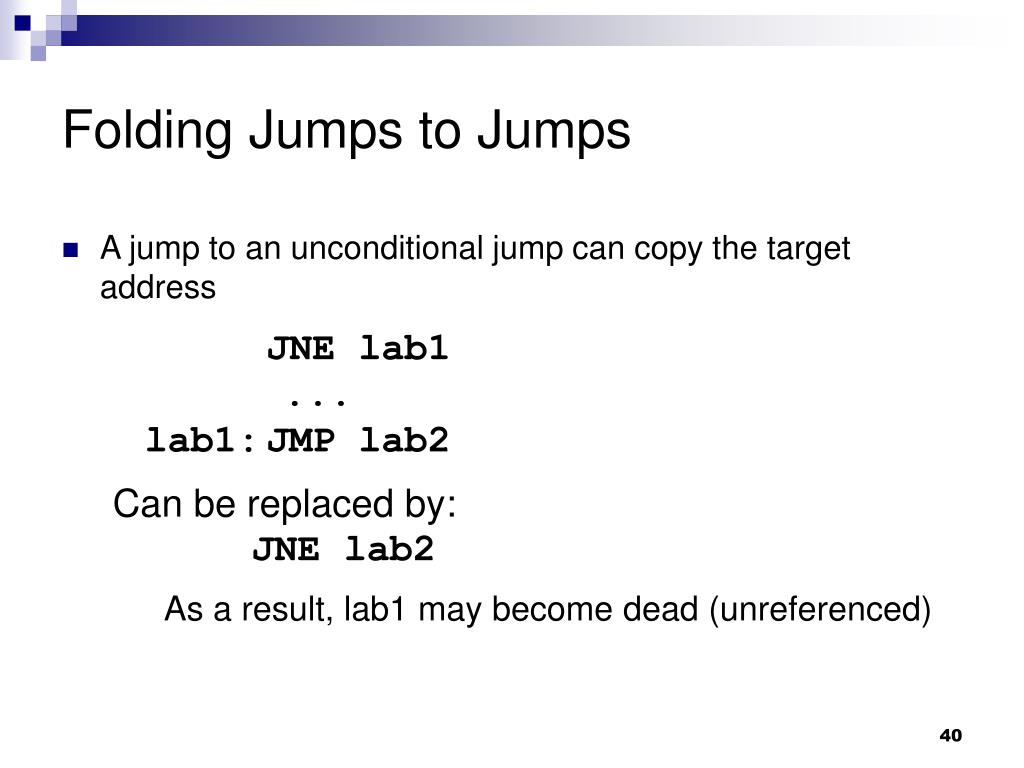 Folding Jumps to Jumps

A jump to an unconditional jump can copy the target address

JNE lab1
...
lab1: JMP lab2

Can be replaced by:
JNE lab2

As a result, lab1 may become dead (unreferenced)

40